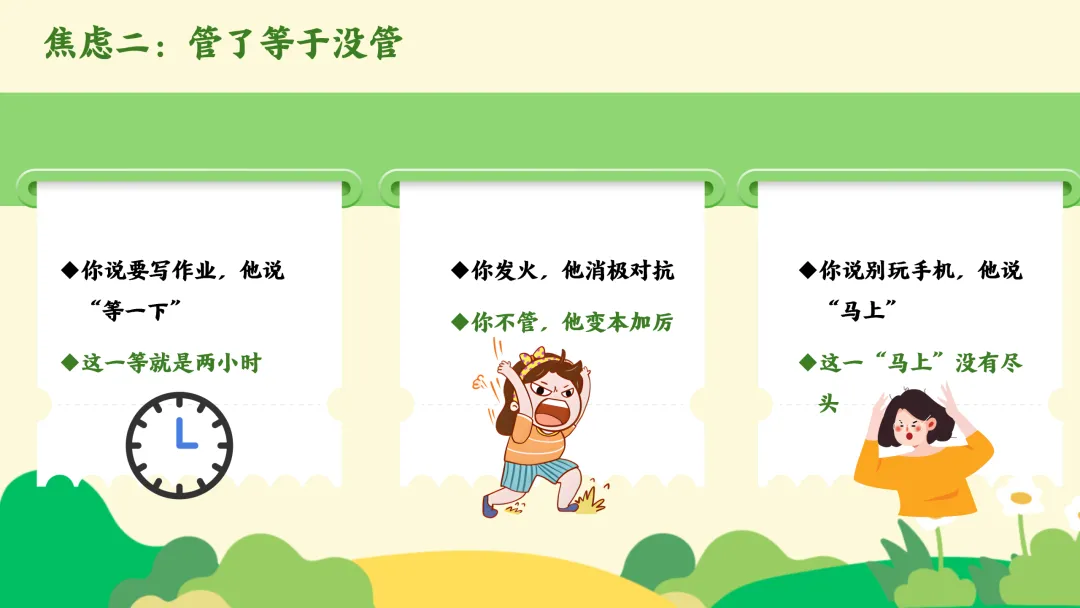 焦虑二：管了等于没管

◆你说要写作业，他说“等一下”

◆这一等就是两小时

◆你发火，他消极对抗

◆你不管，他变本加厉

◆你说别玩手机，他说“马上”

◆这一“马上”没有尽头